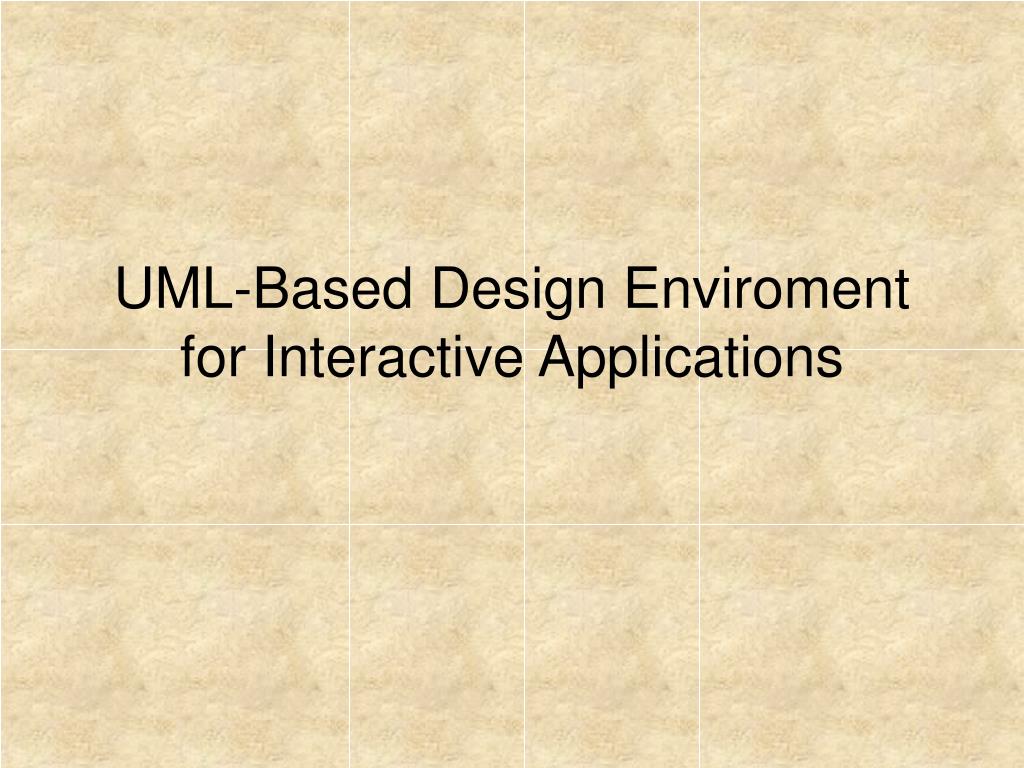 UML-Based Design Enviroment for Interactive Applications